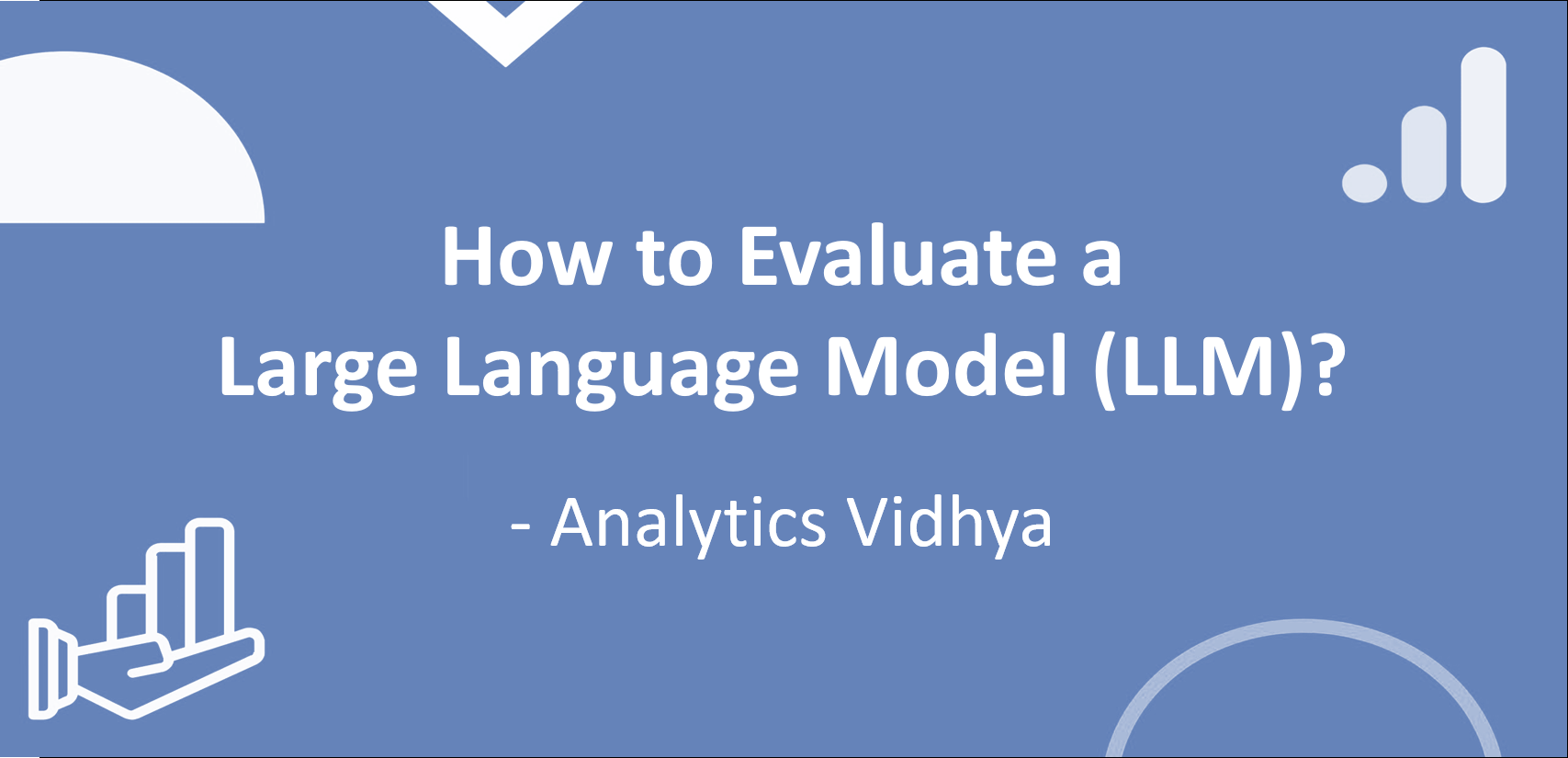 How to Evaluate a Large Language Model (LLM)?

- Analytics Vidhya